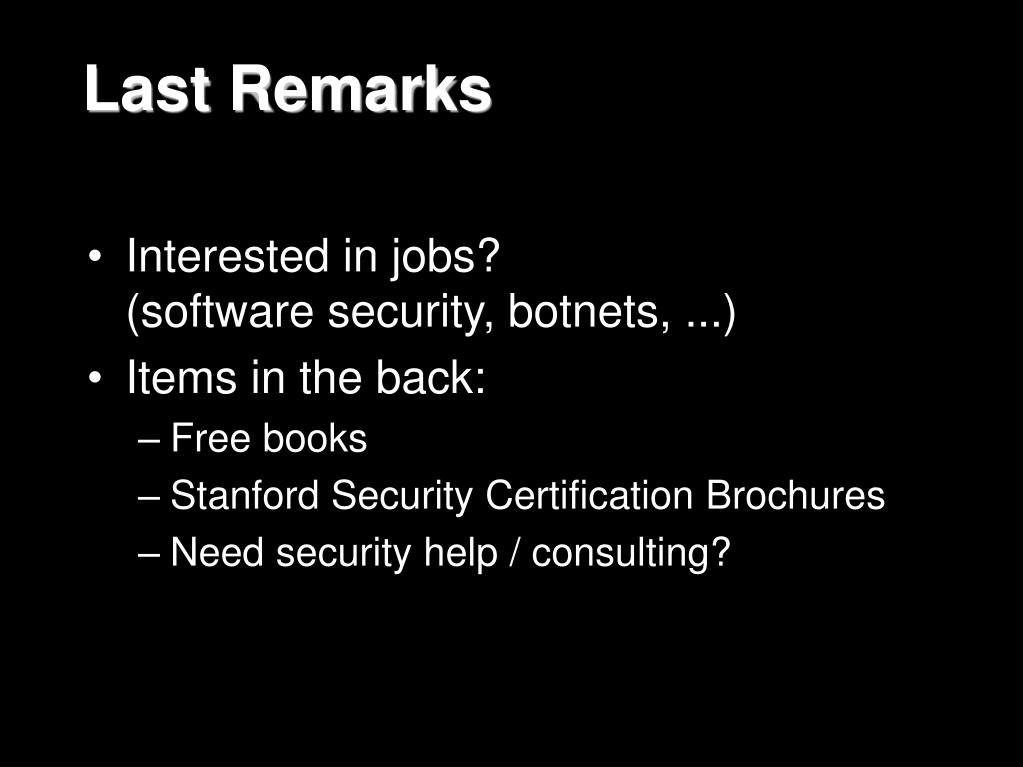 Last Remarks

• Interested in jobs? (software security, botnets, ...)
• Items in the back:
– Free books
– Stanford Security Certification Brochures
– Need security help / consulting?